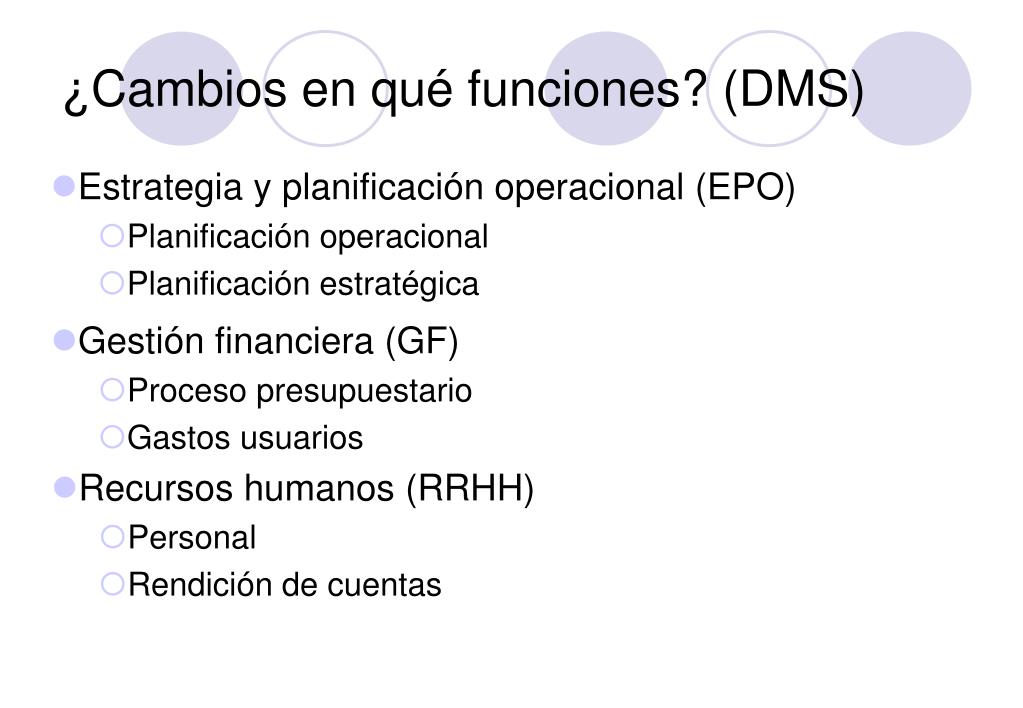 ¿Cambios en qué funciones? (DMS)

Estrategia y planificación operacional (EPO)
Planificación operacional
Planificación estratégica

Gestión financiera (GF)
Proceso presupuestario
Gastos usuarios

Recursos humanos (RRHH)
Personal
Rendición de cuentas